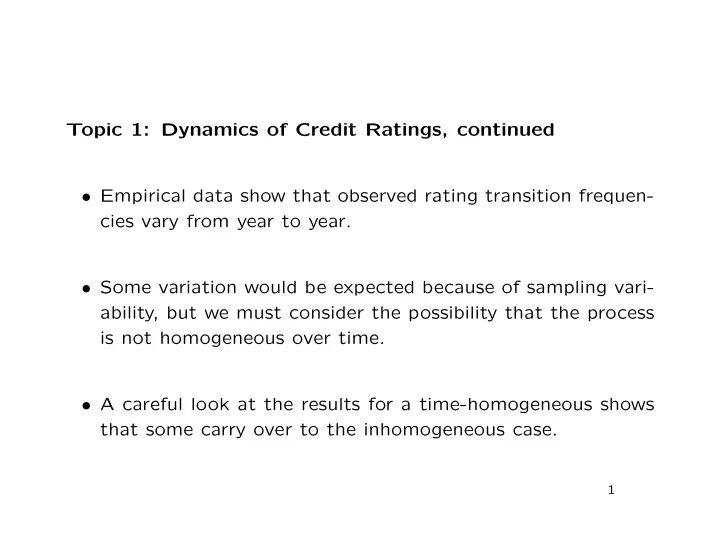 Topic 1: Dynamics of Credit Ratings, continued

• Empirical data show that observed rating transition frequencies vary from year to year.

• Some variation would be expected because of sampling variability, but we must consider the possibility that the process is not homogeneous over time.

• A careful look at the results for a time-homogeneous shows that some carry over to the inhomogeneous case.

1